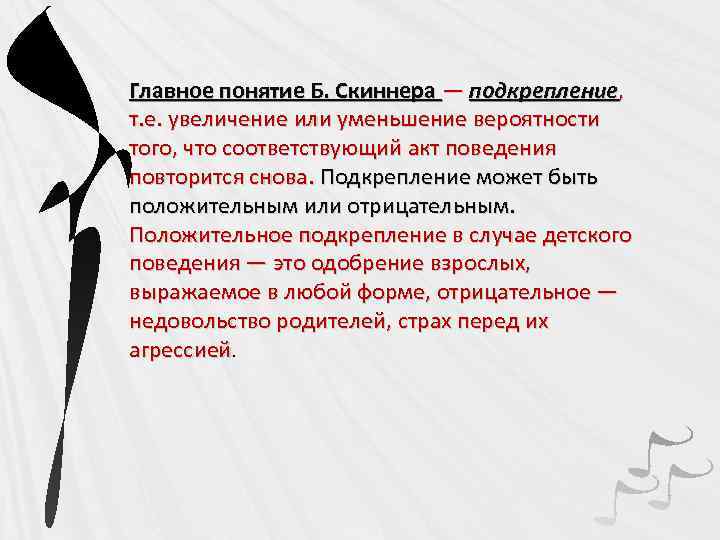 Главное понятие Б. Скиннера — подкрепление, т.е. увеличение или уменьшение вероятности того, что соответствующий акт поведения повторится снова. Подкрепление может быть положительным или отрицательным. Положительное подкрепление в случае детского поведения — это одобрение взрослых, выражаемое в любой форме, отрицательное — недовольство родителей, страх перед их агрессией.